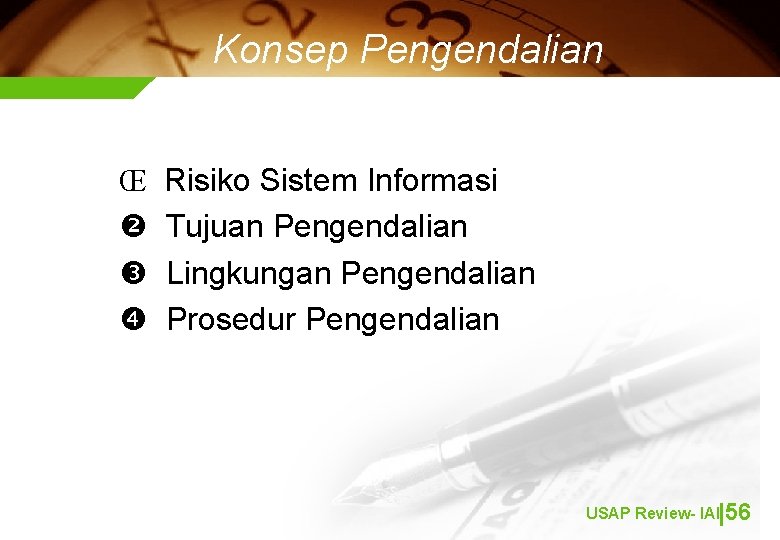 Konsep Pengendalian

Œ Risiko Sistem Informasi
❷ Tujuan Pengendalian
❸ Lingkungan Pengendalian
❹ Prosedur Pengendalian

USAP Review- IAI|56